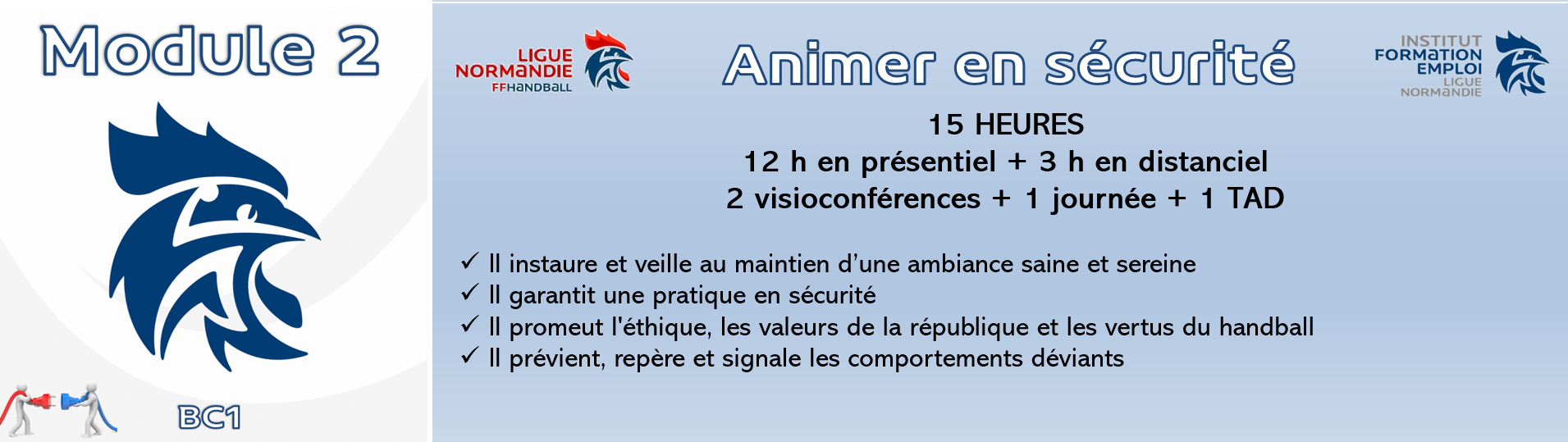 Module 2

BC1

LIGUE NORMANDIE FFHANDBALL

Animer en sécurité

INSTITUT FORMATION EMPLOI LIGUE NORMANDIE

15 HEURES
12 h en présentiel + 3 h en distanciel
2 visioconférences + 1 journée + 1 TAD

✓ Il instaure et veille au maintien d'une ambiance saine et sereine
✓ Il garantit une pratique en sécurité
✓ Il promeut l'éthique, les valeurs de la république et les vertus du handball
✓ Il prévient, repère et signale les comportements déviants